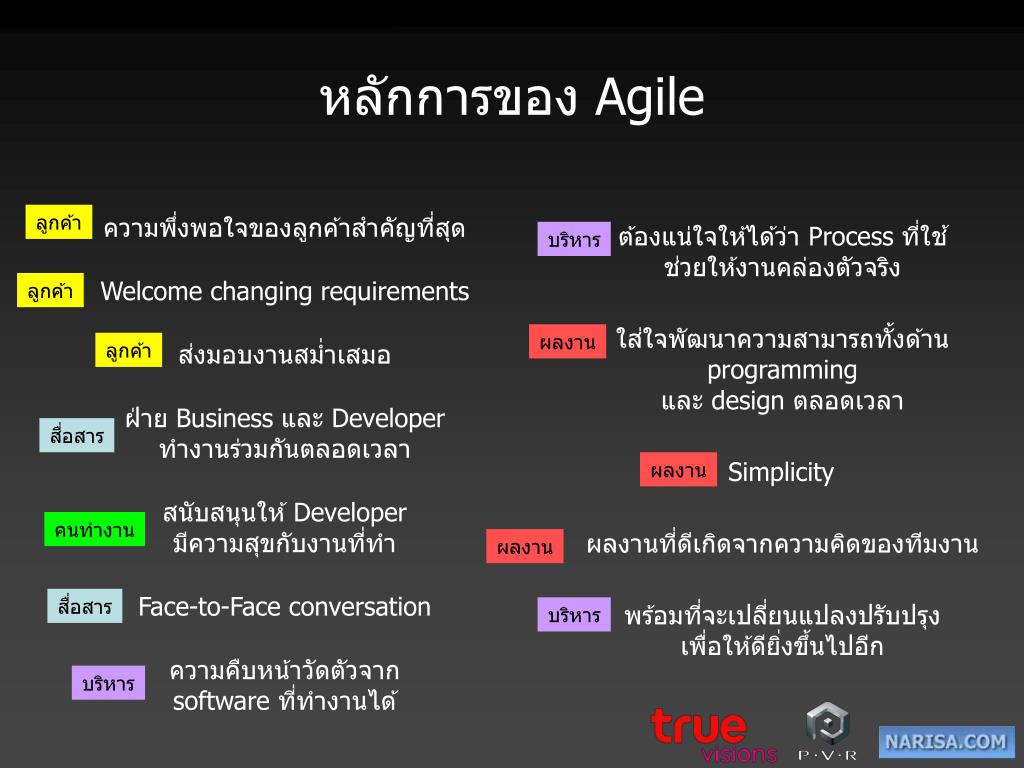 หลักการของ Agile

ลูกค้า ความพึ่งพอใจของลูกค้าสำคัญที่สุด

ลูกค้า Welcome changing requirements

ลูกค้า ส่งมอบงานสม่ำเสมอ

สื่อสาร ฝ่าย Business และ Developer ทำงานร่วมกันตลอดเวลา

คนทำงาน สนับสนุนให้ Developer มีความสุขกับงานที่ทำ

สื่อสาร Face-to-Face conversation

บริหาร ความคืบหน้าวัดตัวจาก software ที่ทำงานได้

บริหาร ต้องแน่ใจให้ได้ว่า Process ที่ใช้ ช่วยให้งานคล่องตัวจริง

ผลงาน ใส่ใจพัฒนาความสามารถทั้งด้าน programming และ design ตลอดเวลา

ผลงาน Simplicity

ผลงาน ผลงานที่ดีเกิดจากความคิดของทีมงาน

บริหาร พร้อมที่จะเปลี่ยนแปลงปรับปรุง เพื่อให้ดียิ่งขึ้นไปอีก

true visions

P·V·R

NARISA.COM